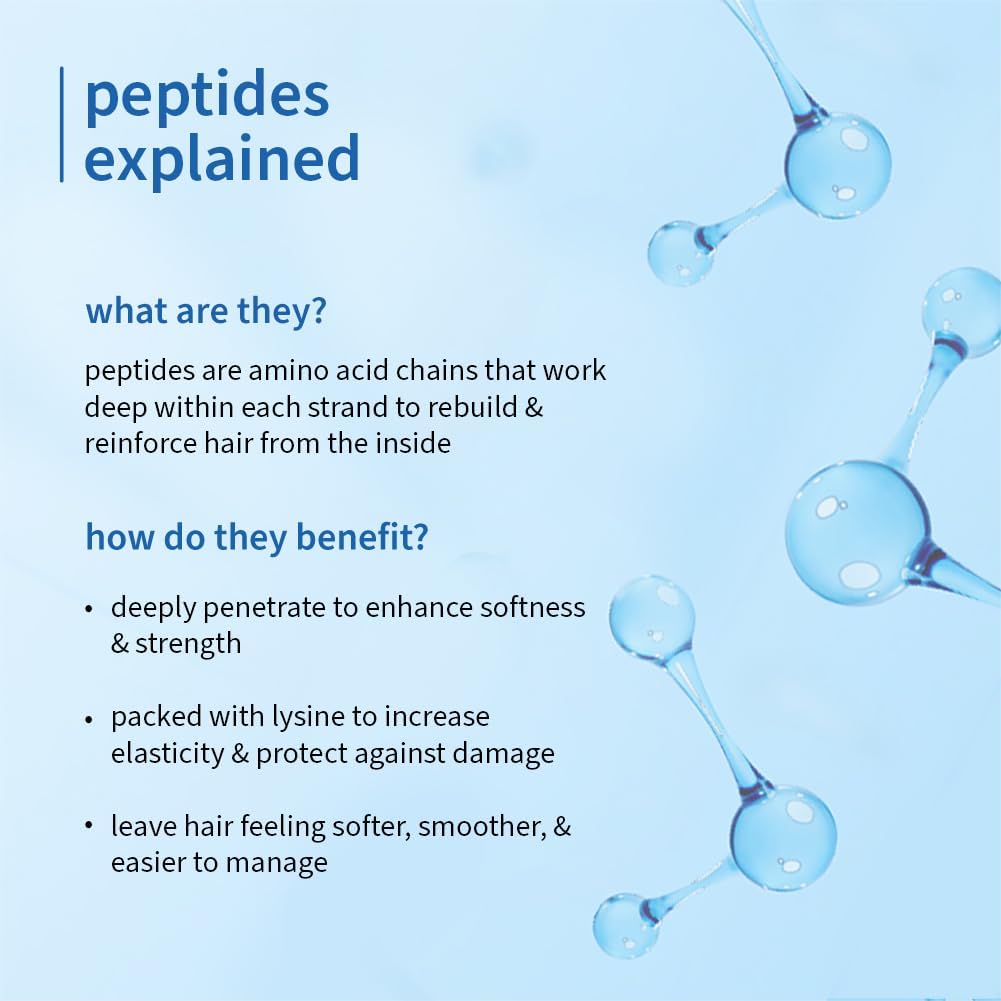 peptides explained

what are they?

peptides are amino acid chains that work deep within each strand to rebuild & reinforce hair from the inside

how do they benefit?

• deeply penetrate to enhance softness & strength

• packed with lysine to increase elasticity & protect against damage

• leave hair feeling softer, smoother, & easier to manage